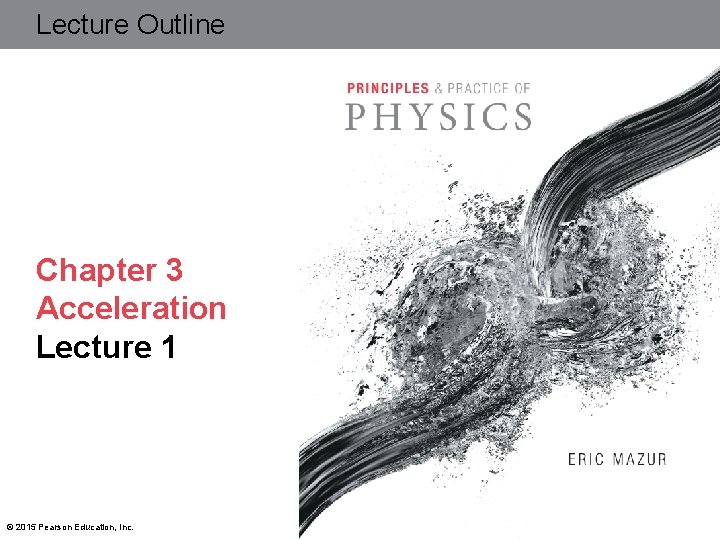 Lecture Outline

PRINCIPLES & PRACTICE OF
PHYSICS

Chapter 3
Acceleration
Lecture 1

ERIC MAZUR

© 2015 Pearson Education, Inc.